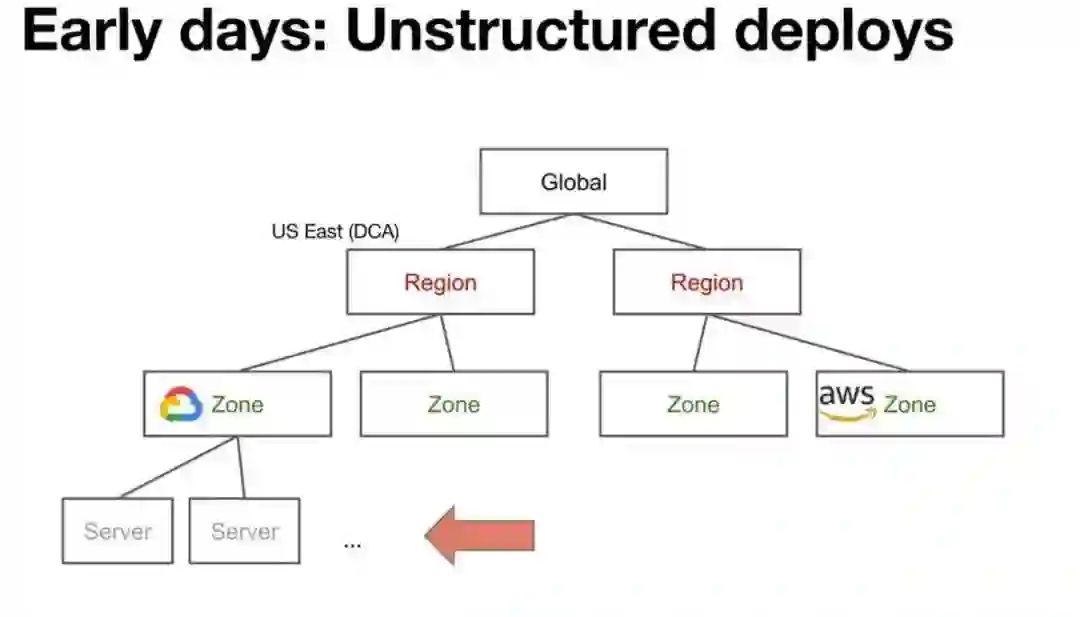 Early days: Unstructured deploys

Global

US East (DCA)

Region

Region

Zone

Zone

Zone

aws Zone

Server

Server

...